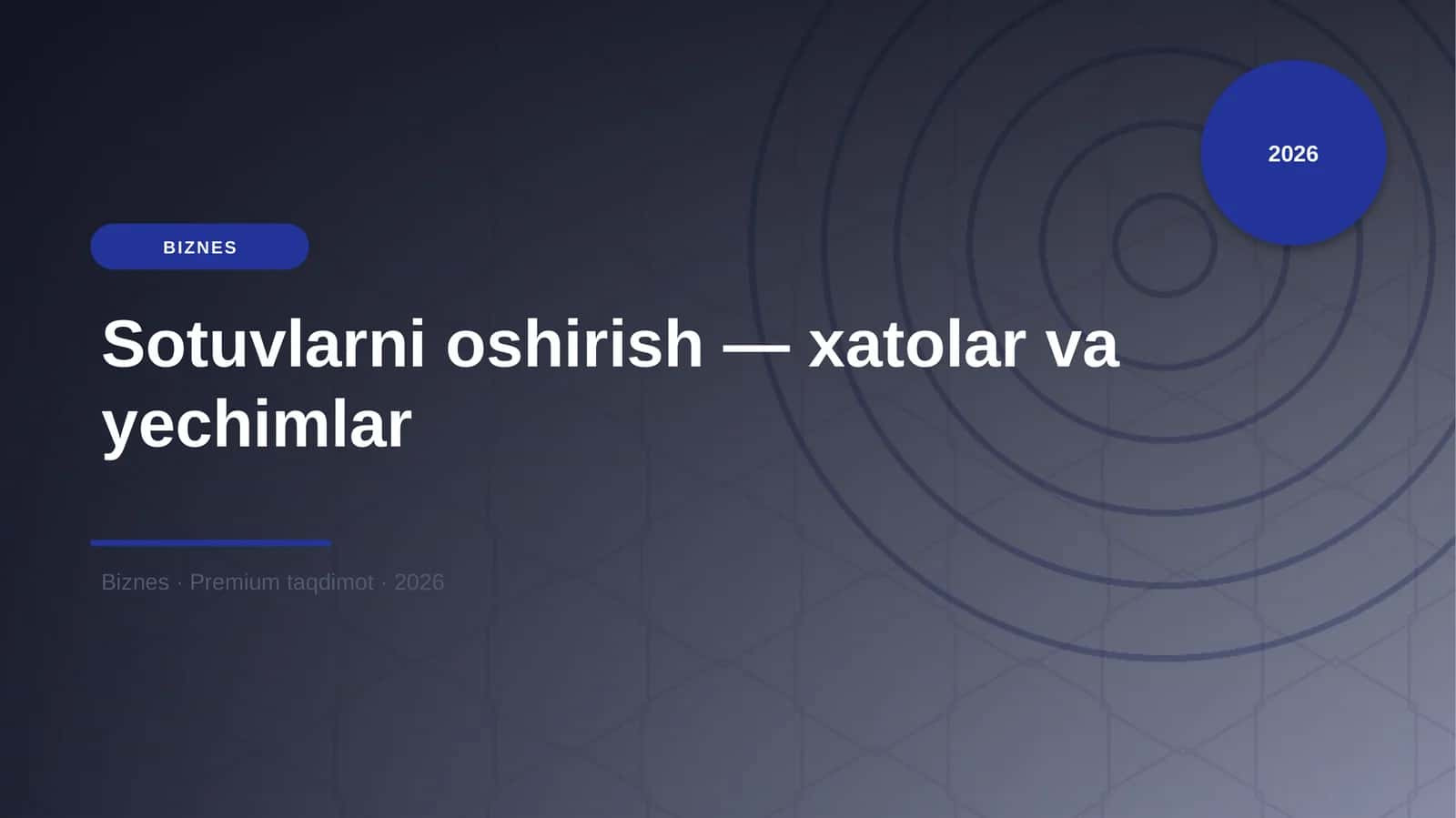 2026

BIZNES

Sotuvlarni oshirish — xatolar va yechimlar

Biznes · Premium taqdimot · 2026